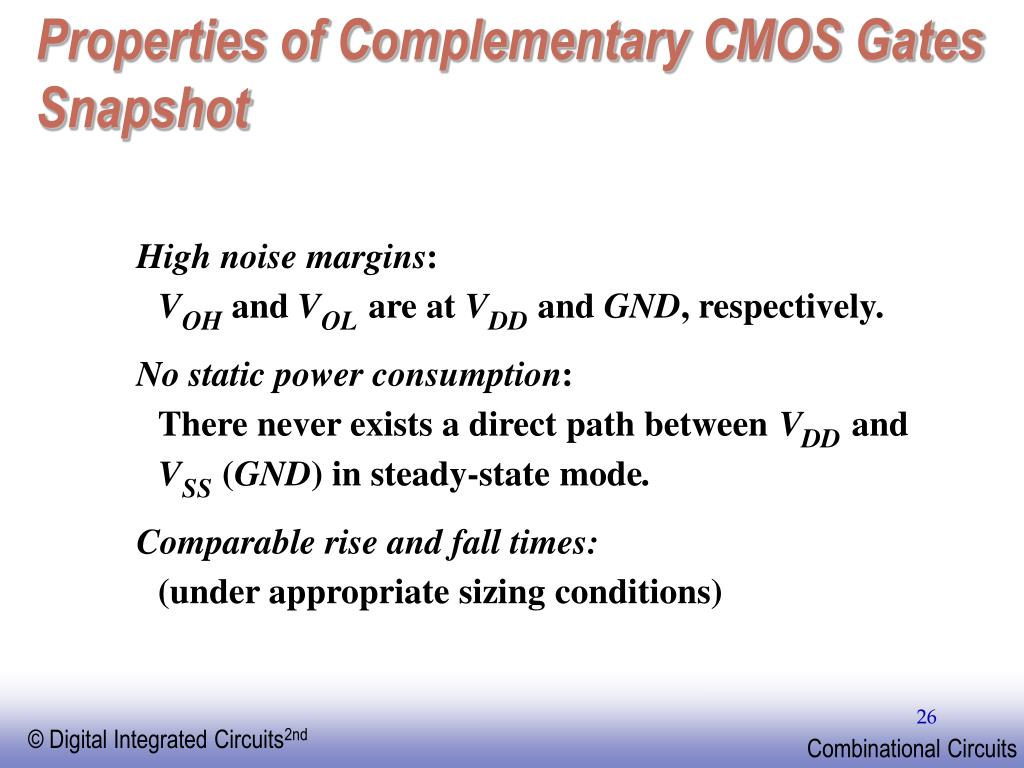 Properties of Complementary CMOS Gates Snapshot

High noise margins:

$V_{OH}$ and $V_{OL}$ are at $V_{DD}$ and $GND$, respectively.

No static power consumption:

There never exists a direct path between $V_{DD}$ and $V_{SS}$ ($GND$) in steady-state mode.

Comparable rise and fall times:

(under appropriate sizing conditions)

© Digital Integrated Circuits$^{2nd}$

26

Combinational Circuits